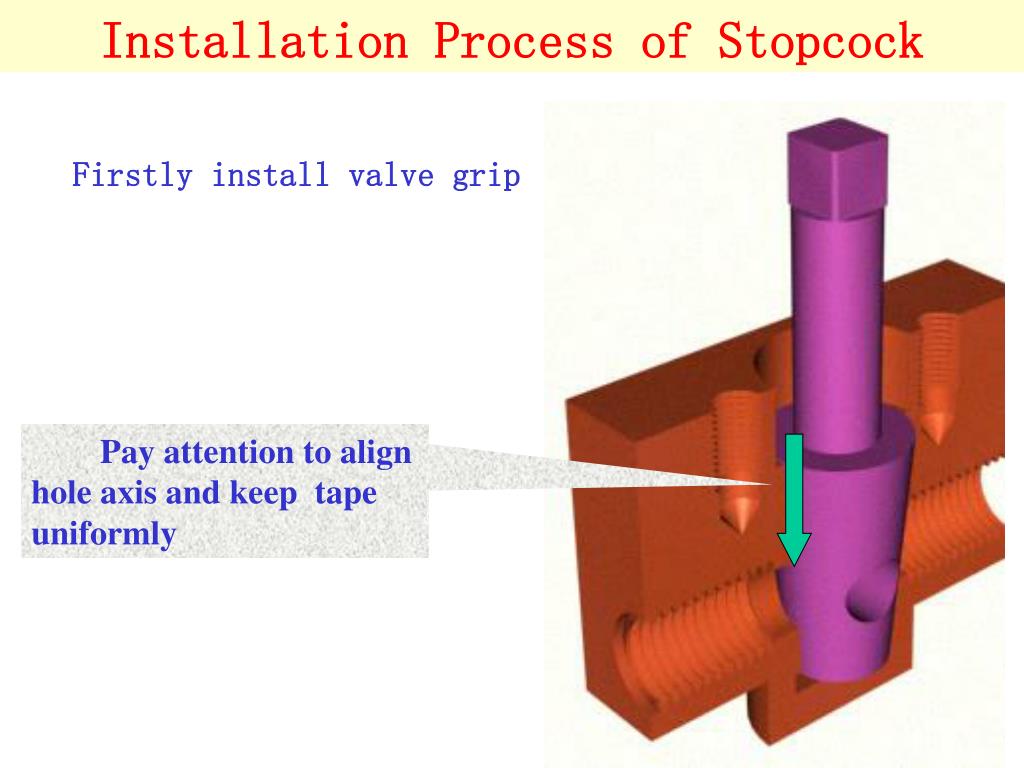 Installation Process of Stopcock

Firstly install valve grip

Pay attention to align hole axis and keep tape uniformly